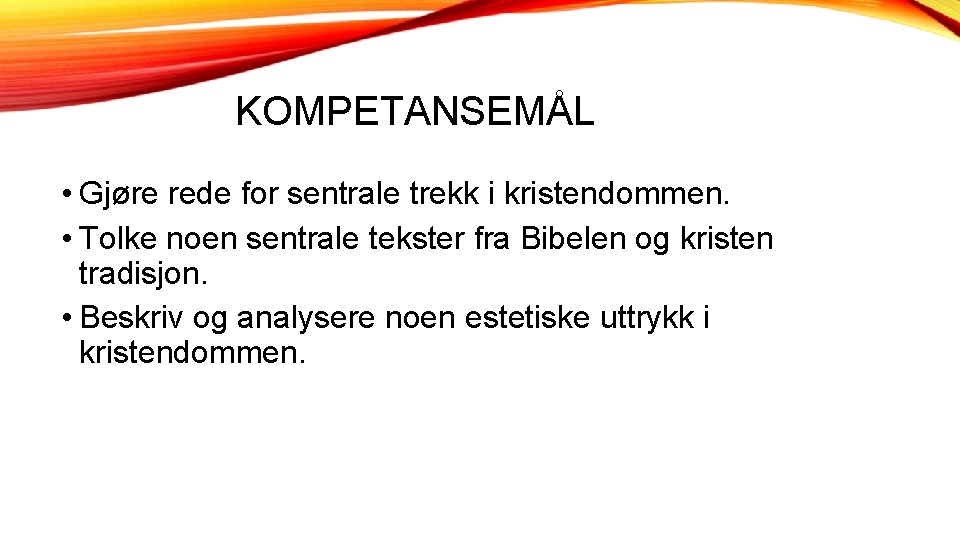 KOMPETANSEMÅL

• Gjøre rede for sentrale trekk i kristendommen.
• Tolke noen sentrale tekster fra Bibelen og kristen tradisjon.
• Beskriv og analysere noen estetiske uttrykk i kristendommen.